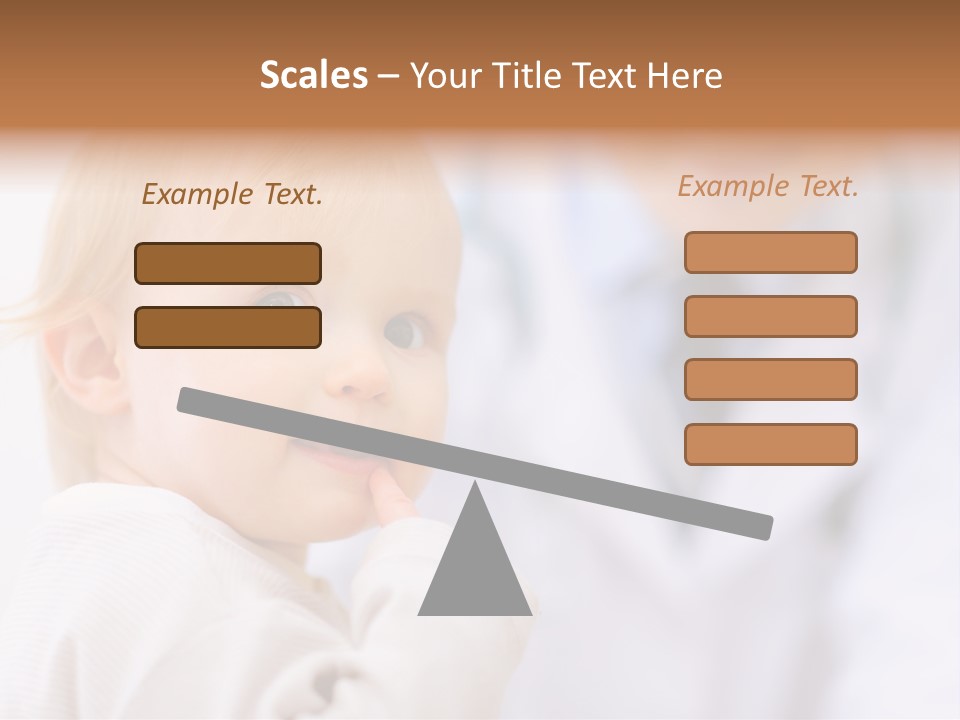 Scales – Your Title Text Here

Example Text.

Example Text.